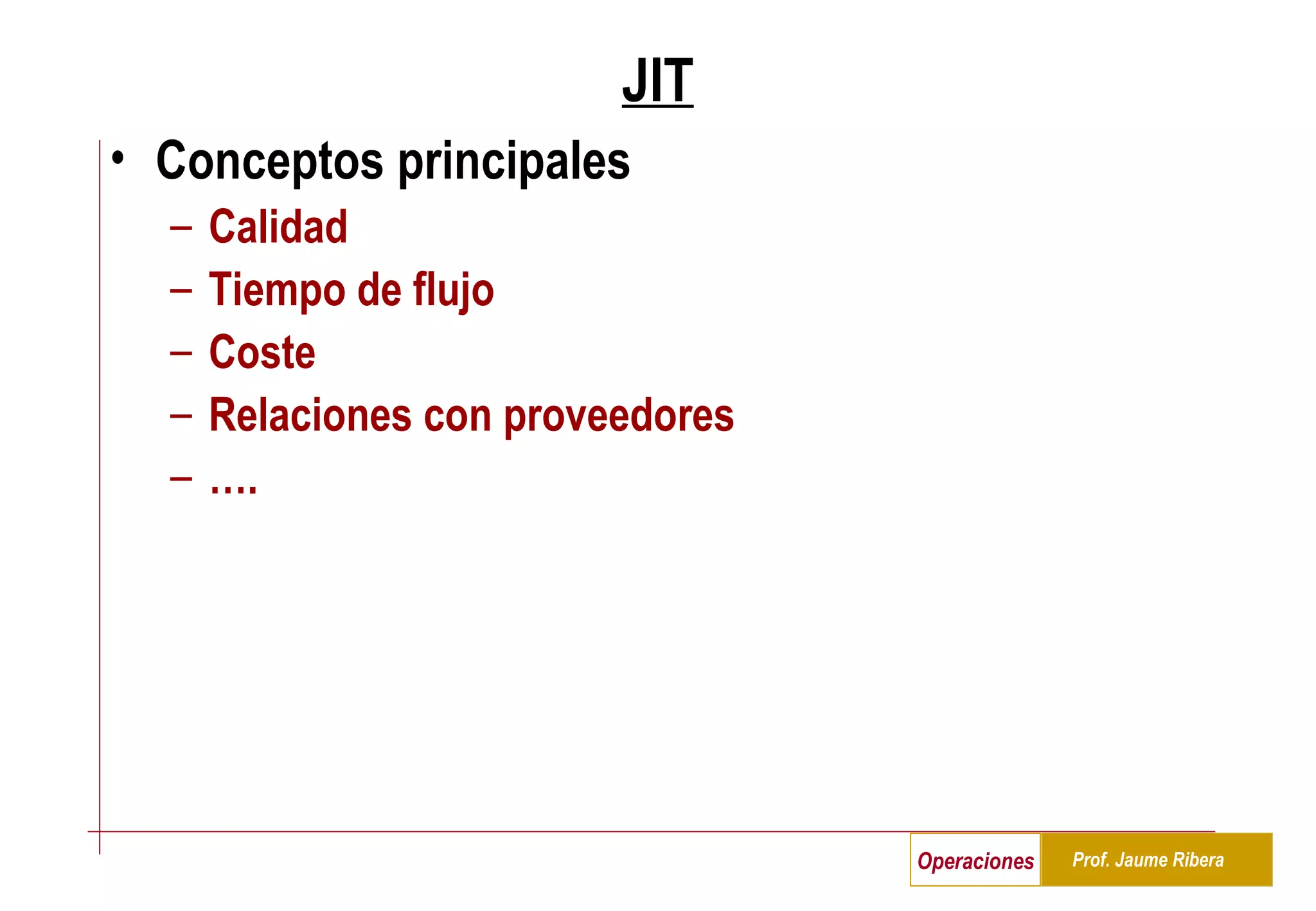 JIT

• Conceptos principales
– Calidad
– Tiempo de flujo
– Coste
– Relaciones con proveedores
– ....

Operaciones Prof. Jaume Ribera